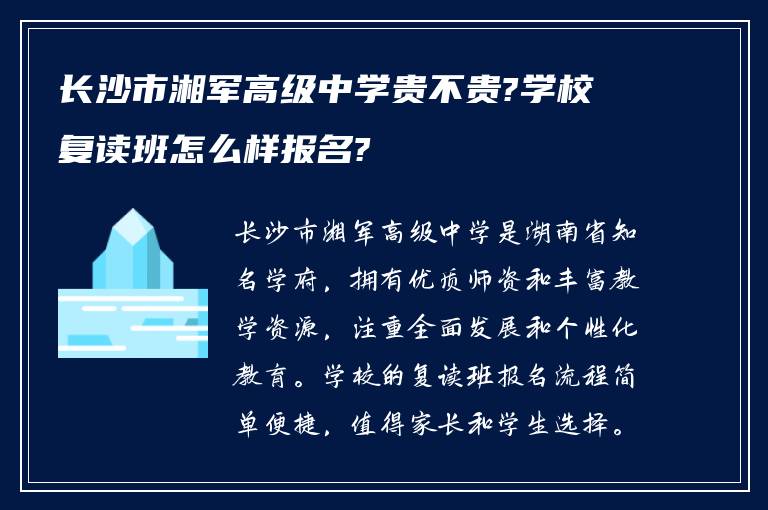 长沙市湘军高级中学贵不贵?学校复读班怎么样报名?

长沙市湘军高级中学是湖南省知名学府，拥有优质师资和丰富教学资源，注重全面发展和个性化教育。学校的复读班报名流程简单便捷，值得家长和学生选择。